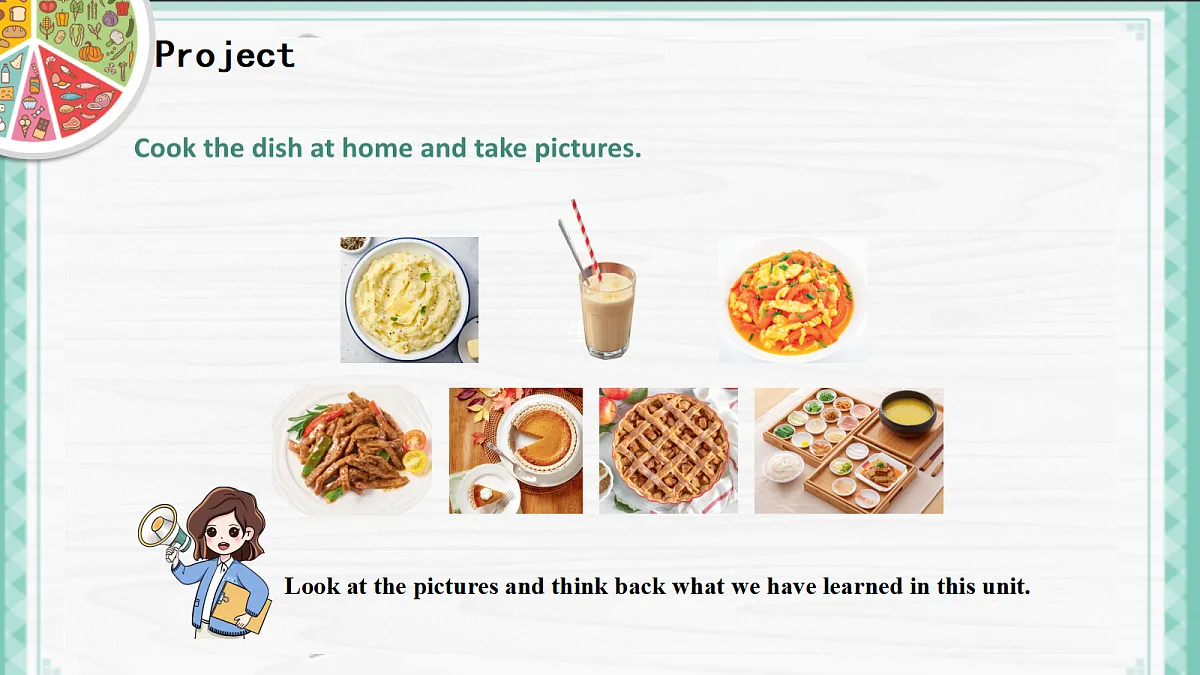 Project

Cook the dish at home and take pictures.

Look at the pictures and think back what we have learned in this unit.